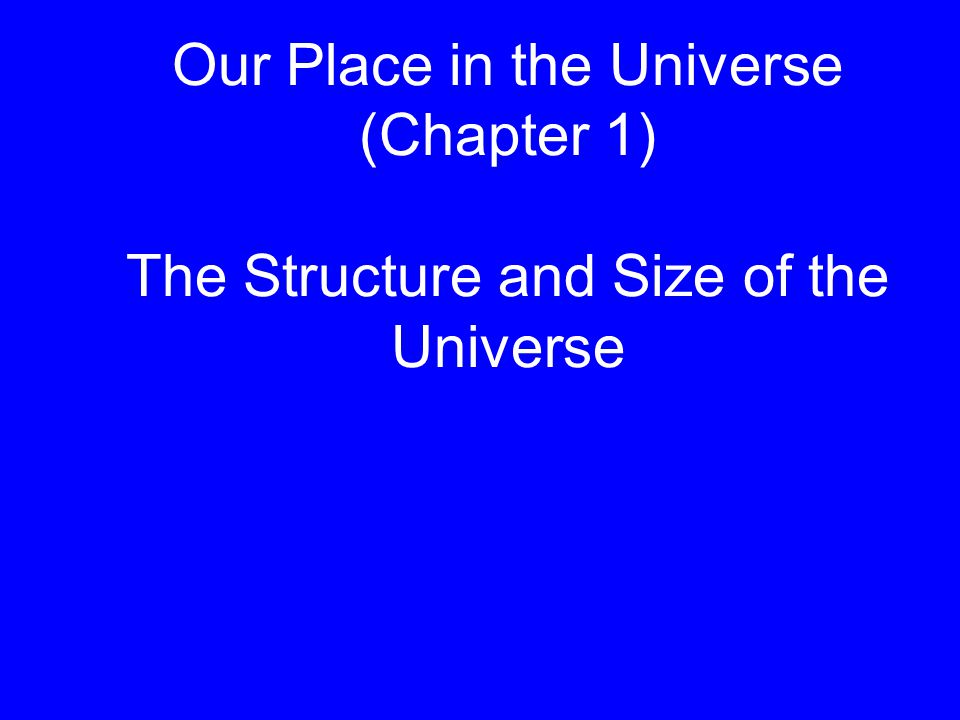 Our Place in the Universe (Chapter 1)

The Structure and Size of the Universe